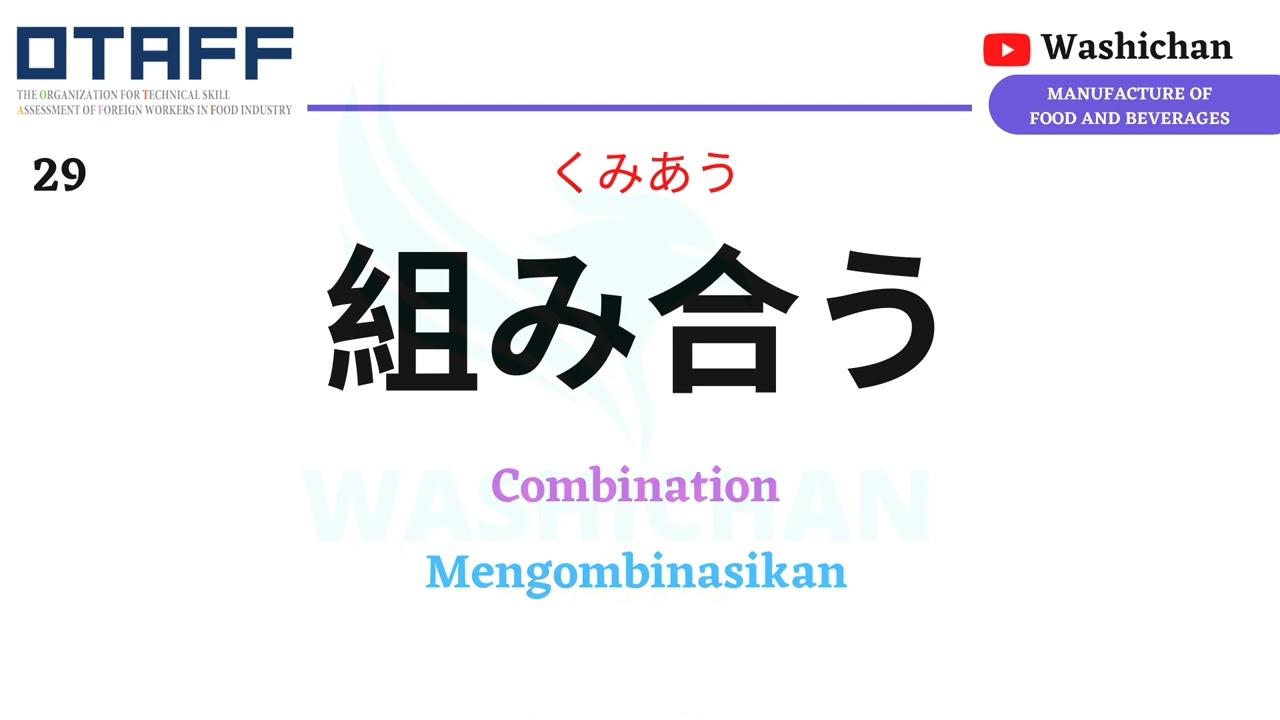 OTAFF
THE ORGANIZATION FOR TECHNICAL SKILL ASSESSMENT OF FOREIGN WORKERS IN FOOD INDUSTRY

Washichan
MANUFACTURE OF FOOD AND BEVERAGES

29

くみあう
組み合う

WASHICHAN

Combination
Mengombinasikan